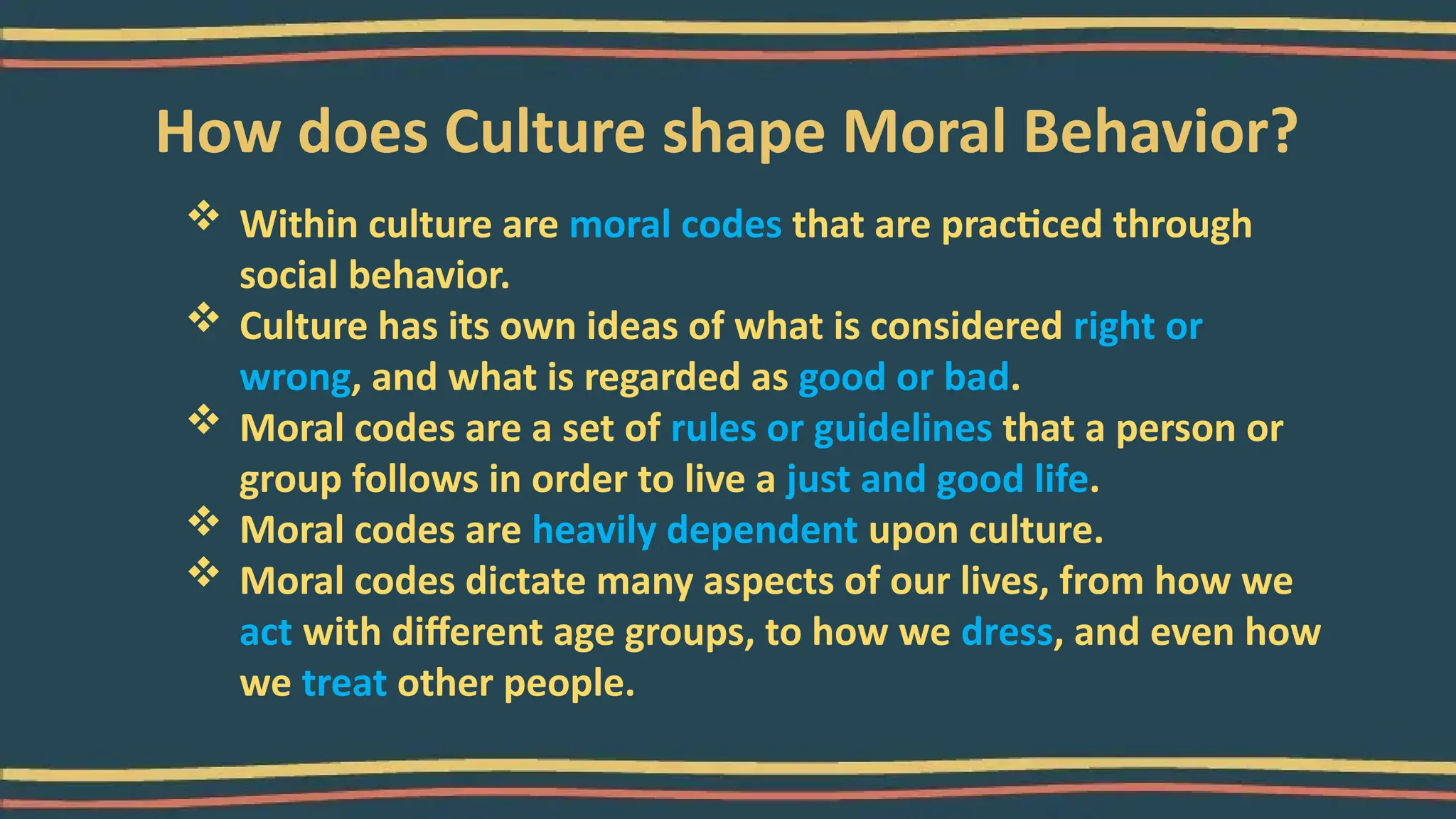 How does Culture shape Moral Behavior?

❖ Within culture are moral codes that are practiced through social behavior.
❖ Culture has its own ideas of what is considered right or wrong, and what is regarded as good or bad.
❖ Moral codes are a set of rules or guidelines that a person or group follows in order to live a just and good life.
❖ Moral codes are heavily dependent upon culture.
❖ Moral codes dictate many aspects of our lives, from how we act with different age groups, to how we dress, and even how we treat other people.